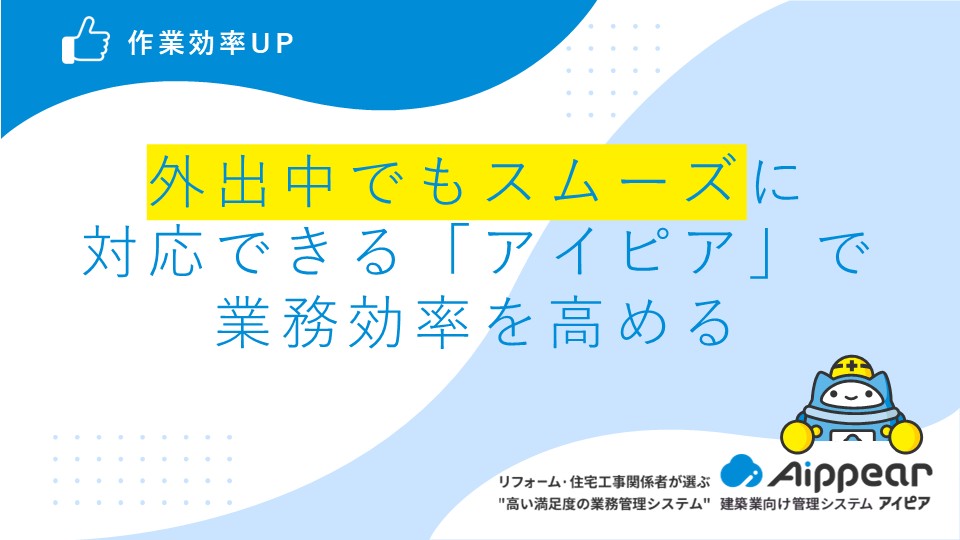 作業効率UP

外出中でもスムーズに対応できる「アイピア」で業務効率を高める

リフォーム・住宅工事関係者が選ぶ
"高い満足度の業務管理システム"

Aippear
建築業向け管理システム アイピア